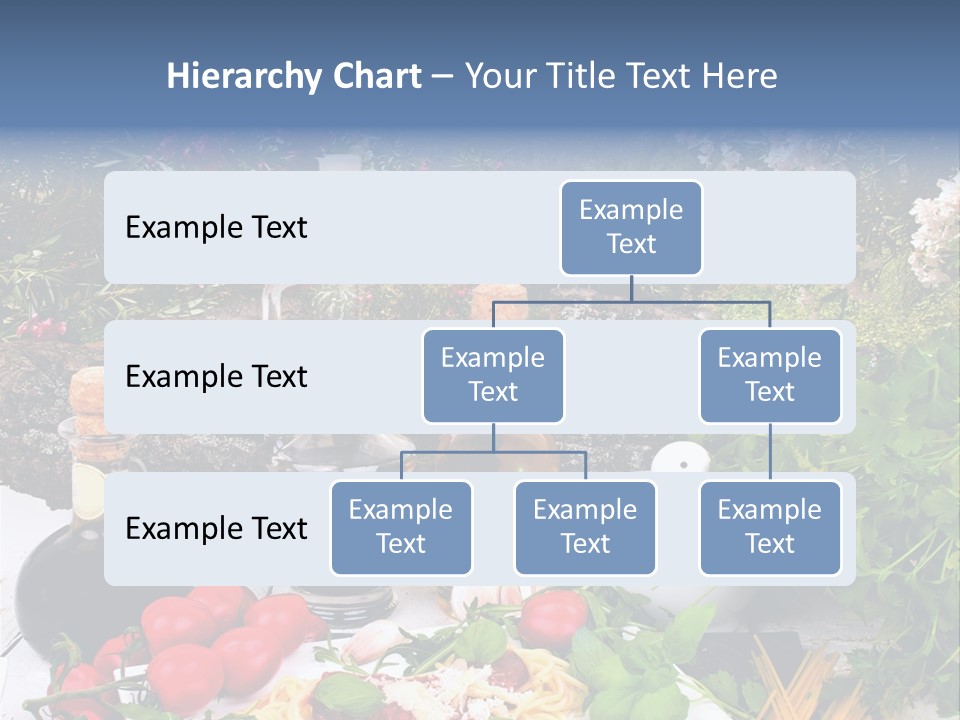 Hierarchy Chart – Your Title Text Here

Example Text

Example Text

Example Text

Example Text

Example Text

Example Text

Example Text

Example Text

Example Text